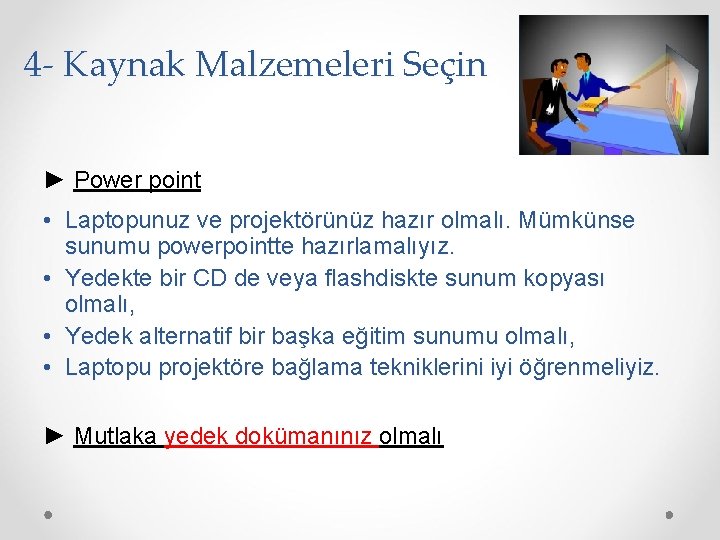 4- Kaynak Malzemeleri Seçin

► Power point

• Laptopunuz ve projektörünüz hazır olmalı. Mümkünse sunumu powerpointte hazırlamalıyız.
• Yedekte bir CD de veya flashdiskte sunum kopyası olmalı,
• Yedek alternatif bir başka eğitim sunumu olmalı,
• Laptopu projektöre bağlama tekniklerini iyi öğrenmeliyiz.

► Mutlaka yedek dokümanınız olmalı